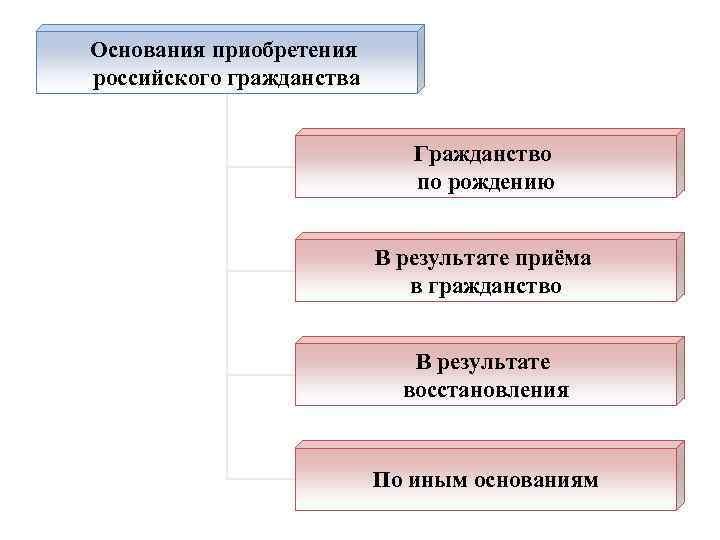 Основания приобретения российского гражданства

Гражданство по рождению

В результате приёма в гражданство

В результате восстановления

По иным основаниям